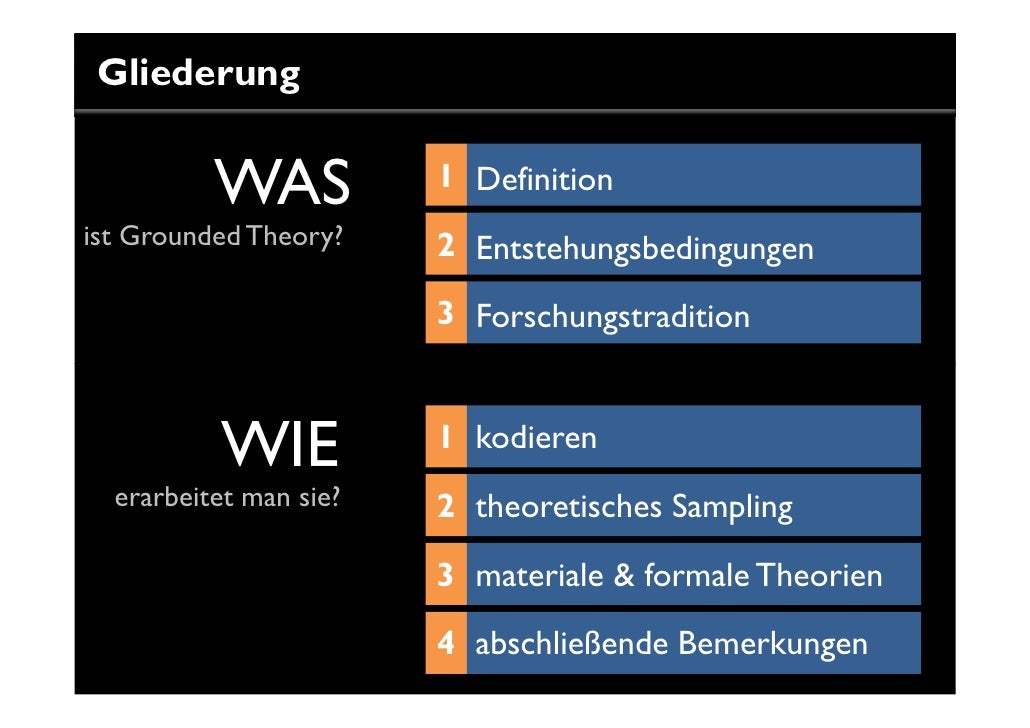 Gliederung

WAS
ist Grounded Theory?

1 Definition
2 Entstehungsbedingungen
3 Forschungstradition

WIE
erarbeitet man sie?

1 kodieren
2 theoretisches Sampling
3 materiale & formale Theorien
4 abschließende Bemerkungen